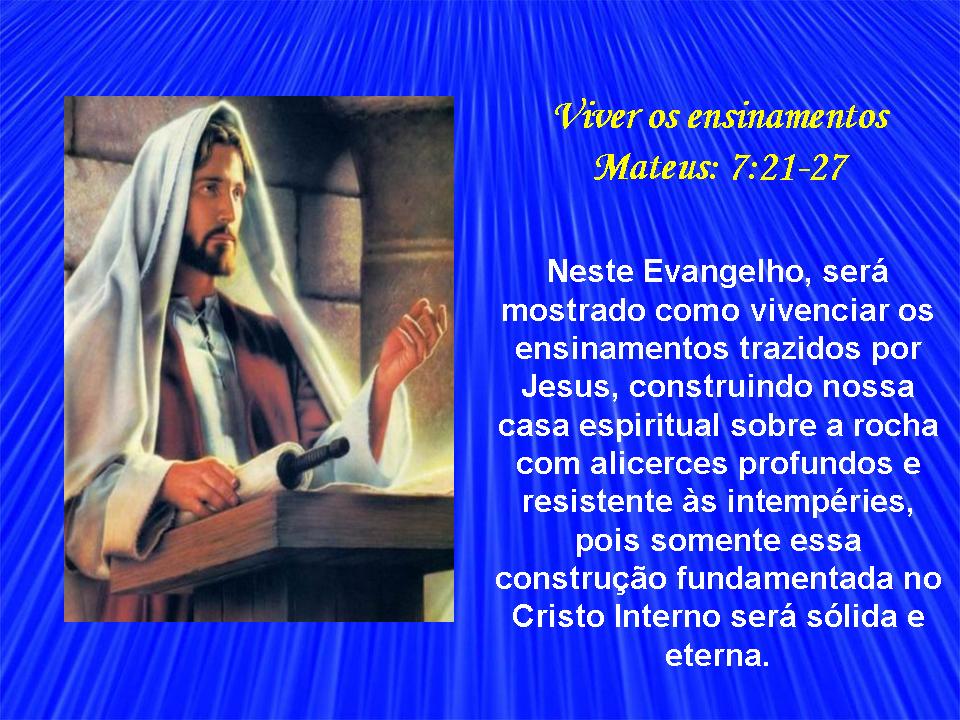 Viver os ensinamentos
Mateus: 7:21-27

Neste Evangelho, será mostrado como vivenciar os ensinamentos trazidos por Jesus, construindo nossa casa espiritual sobre a rocha com alicerces profundos e resistente às intempéries, pois somente essa construção fundamentada no Cristo Interno será sólida e eterna.